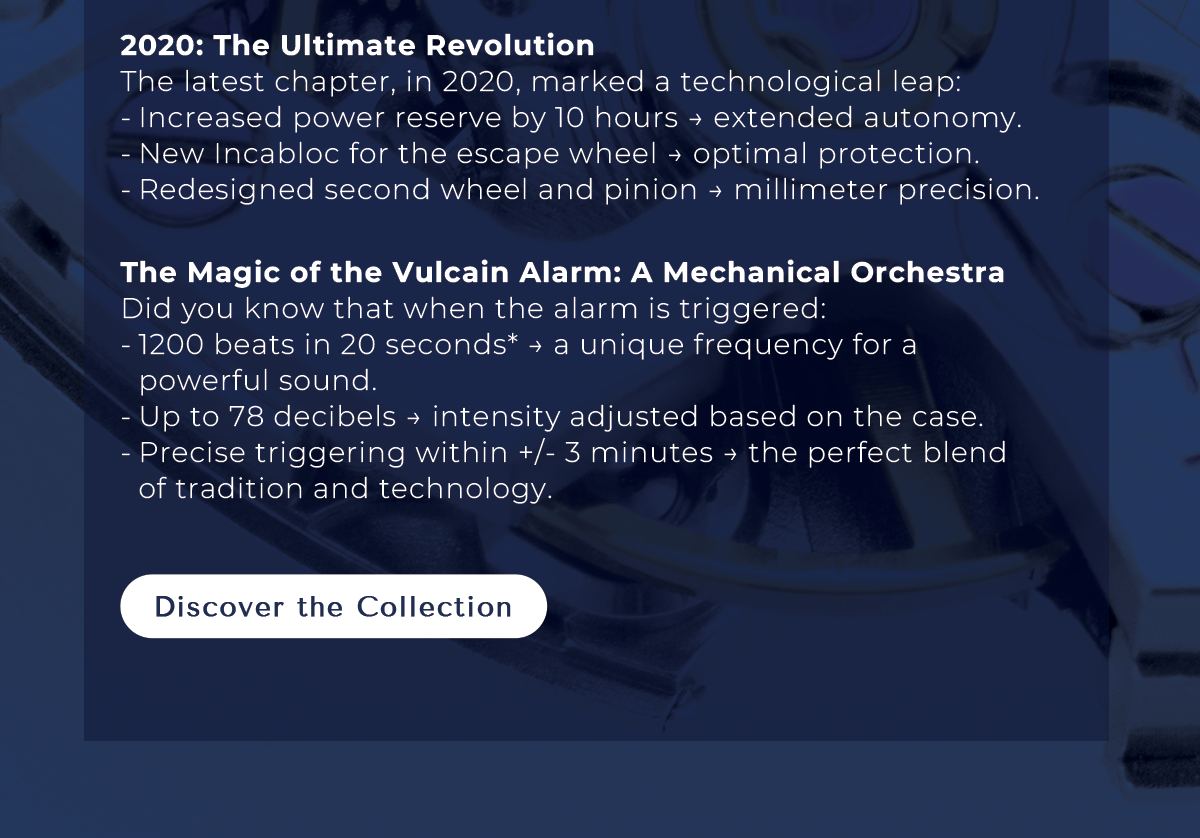 2020: The Ultimate Revolution
The latest chapter, in 2020, marked a technological leap:
- Increased power reserve by 10 hours → extended autonomy.
- New Incabloc for the escape wheel → optimal protection.
- Redesigned second wheel and pinion → millimeter precision.

The Magic of the Vulcain Alarm: A Mechanical Orchestra
Did you know that when the alarm is triggered:
- 1200 beats in 20 seconds* → a unique frequency for a powerful sound.
- Up to 78 decibels → intensity adjusted based on the case.
- Precise triggering within +/- 3 minutes → the perfect blend of tradition and technology.

Discover the Collection